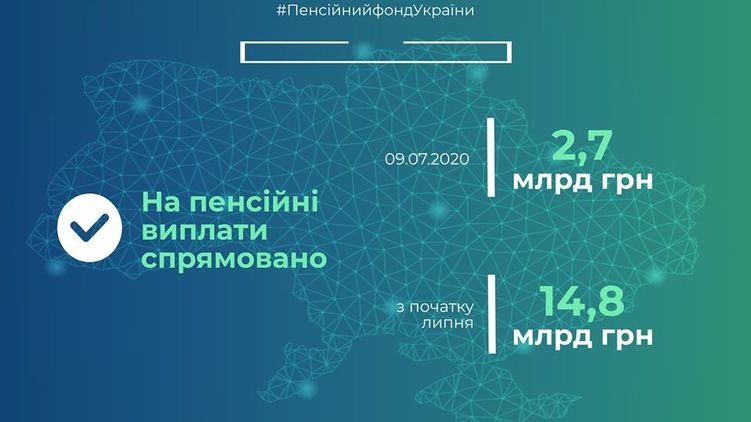 #ПенсійнийфондУкраїни

На пенсійні виплати спрямовано

09.07.2020

2,7
млрд грн

з початку липня

14,8
млрд грн